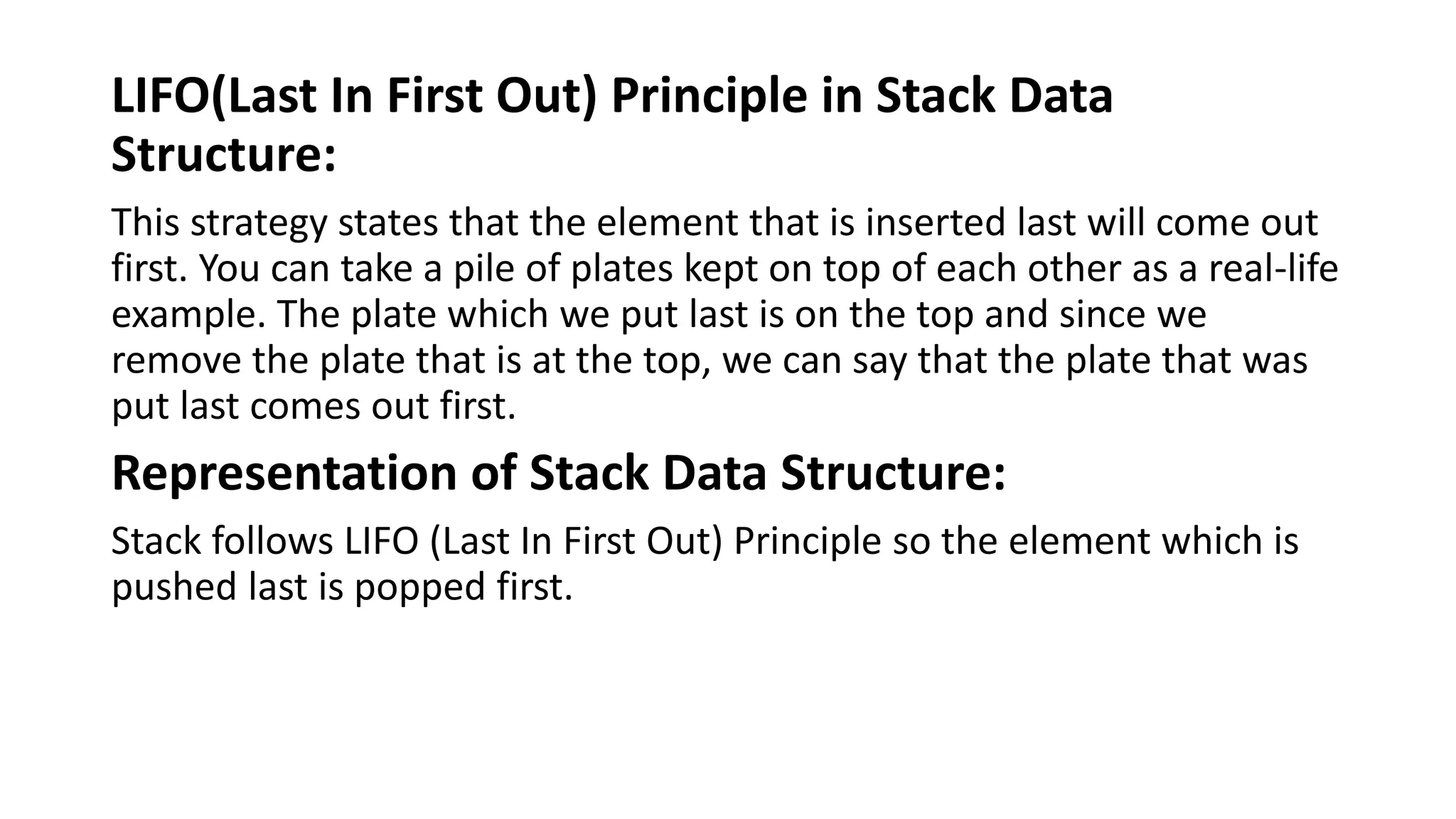 LIFO(Last In First Out) Principle in Stack Data Structure:

This strategy states that the element that is inserted last will come out first. You can take a pile of plates kept on top of each other as a real-life example. The plate which we put last is on the top and since we remove the plate that is at the top, we can say that the plate that was put last comes out first.

Representation of Stack Data Structure:

Stack follows LIFO (Last In First Out) Principle so the element which is pushed last is popped first.